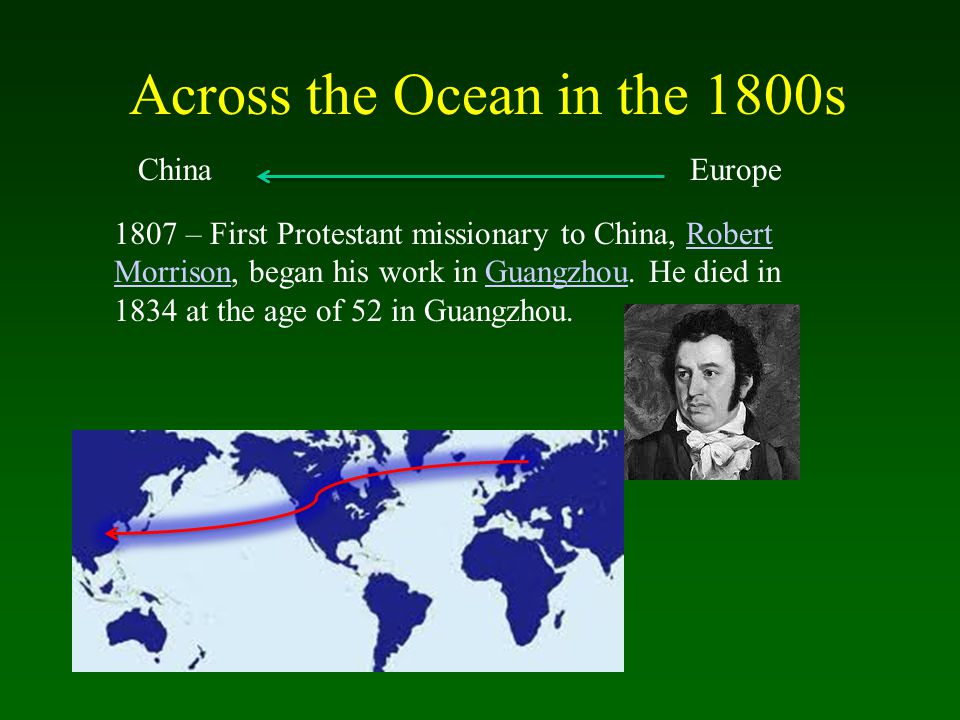 Across the Ocean in the 1800s

China Europe

1807 – First Protestant missionary to China, Robert Morrison, began his work in Guangzhou. He died in 1834 at the age of 52 in Guangzhou.